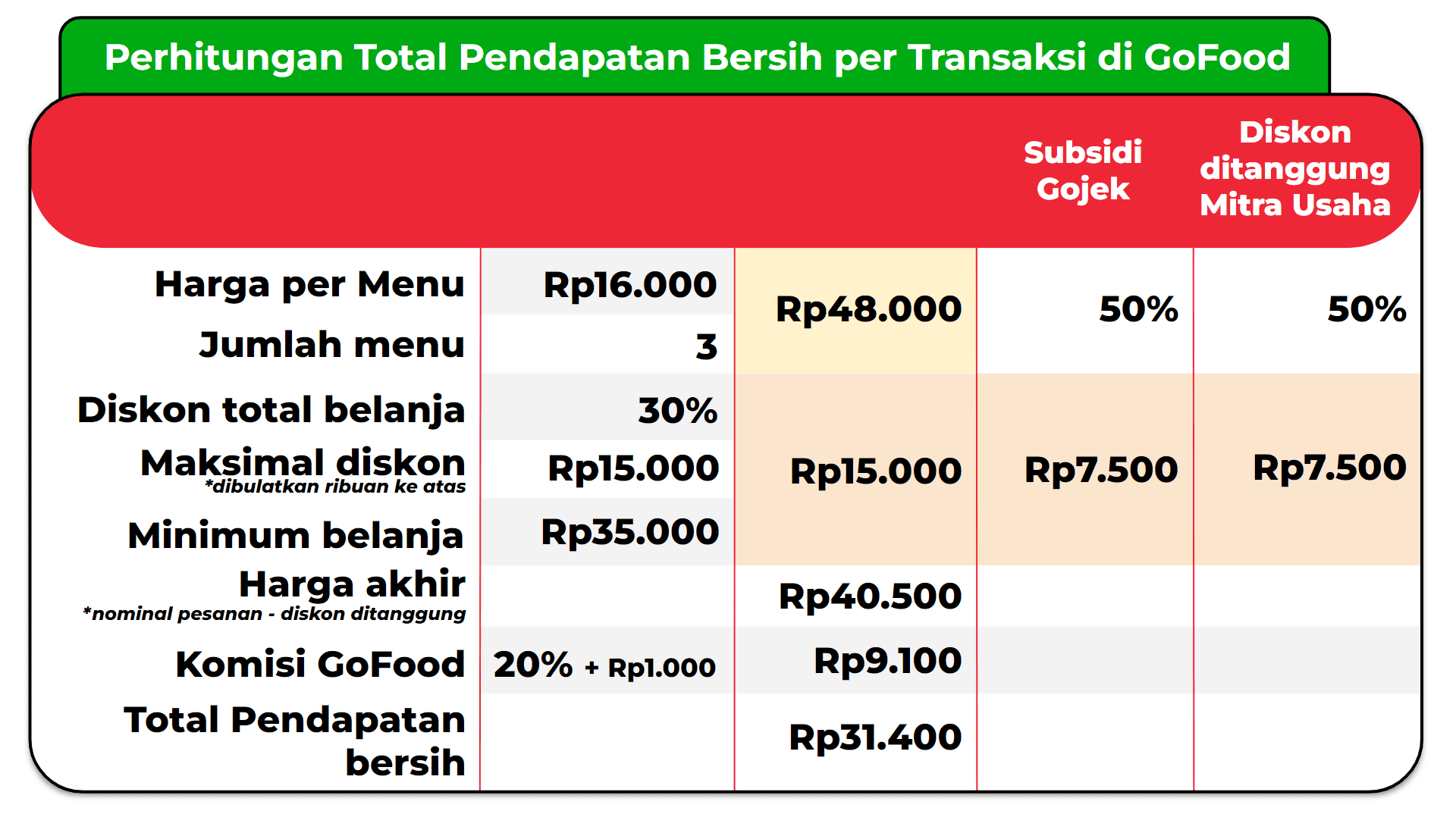 Perhitungan Total Pendapatan Bersih per Transaksi di GoFood

| | | | Subsidi Gojek | Diskon ditanggung Mitra Usaha |
|---|---|---|---|---|
| Harga per Menu | Rp16.000 | Rp48.000 | 50% | 50% |
| Jumlah menu | 3 | | | |
| Diskon total belanja | 30% | Rp15.000 | Rp7.500 | Rp7.500 |
| Maksimal diskon *dibulatkan ribuan ke atas | Rp15.000 | | | |
| Minimum belanja | Rp35.000 | | | |
| Harga akhir *nominal pesanan - diskon ditanggung | | Rp40.500 | | |
| Komisi GoFood | 20% + Rp1.000 | Rp9.100 | | |
| Total Pendapatan bersih | | Rp31.400 | | |